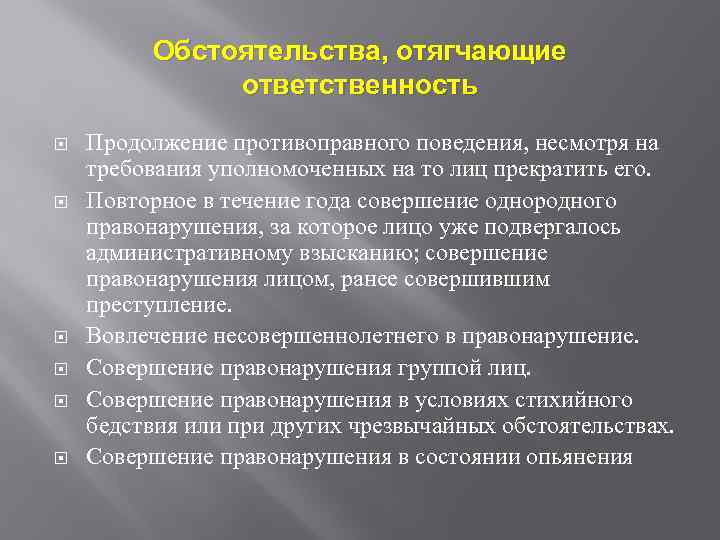 Обстоятельства, отягчающие ответственность

Продолжение противоправного поведения, несмотря на требования уполномоченных на то лиц прекратить его.

Повторное в течение года совершение однородного правонарушения, за которое лицо уже подвергалось административному взысканию; совершение правонарушения лицом, ранее совершившим преступление.

Вовлечение несовершеннолетнего в правонарушение.

Совершение правонарушения группой лиц.

Совершение правонарушения в условиях стихийного бедствия или при других чрезвычайных обстоятельствах.

Совершение правонарушения в состоянии опьянения